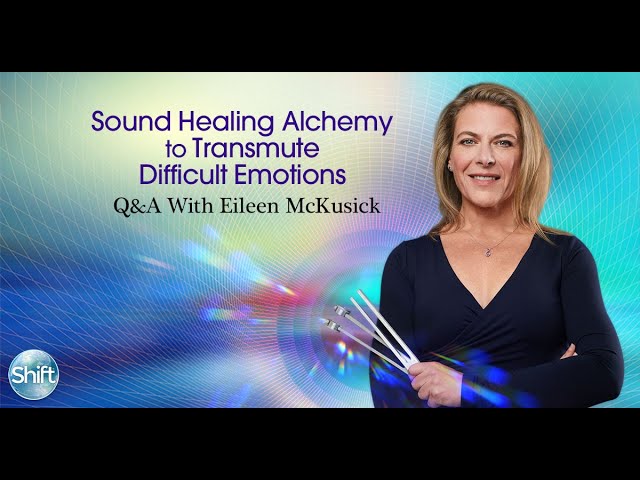 Sound Healing Alchemy to Transmute Difficult Emotions
Q&A With Eileen McKusick

Shift